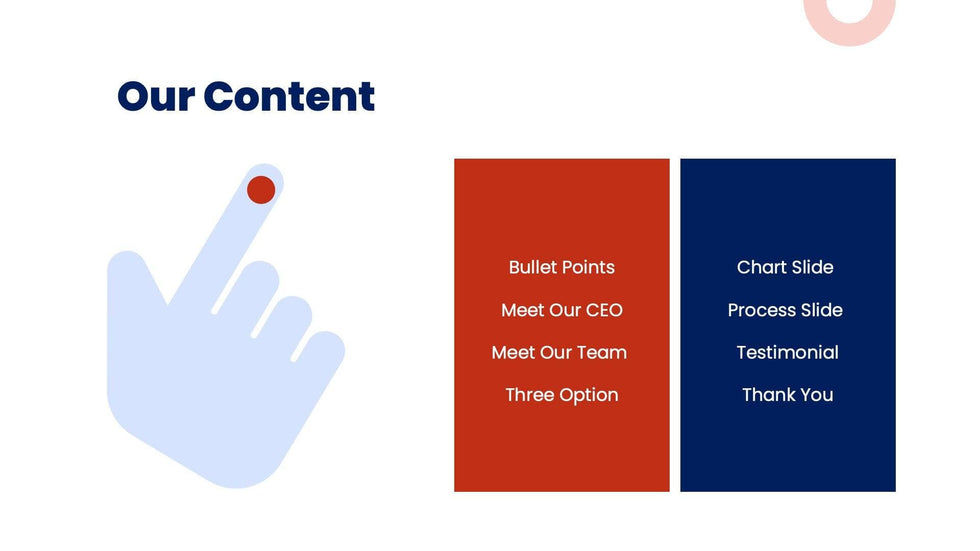 Our Content

Bullet Points
Meet Our CEO
Meet Our Team
Three Option

Chart Slide
Process Slide
Testimonial
Thank You